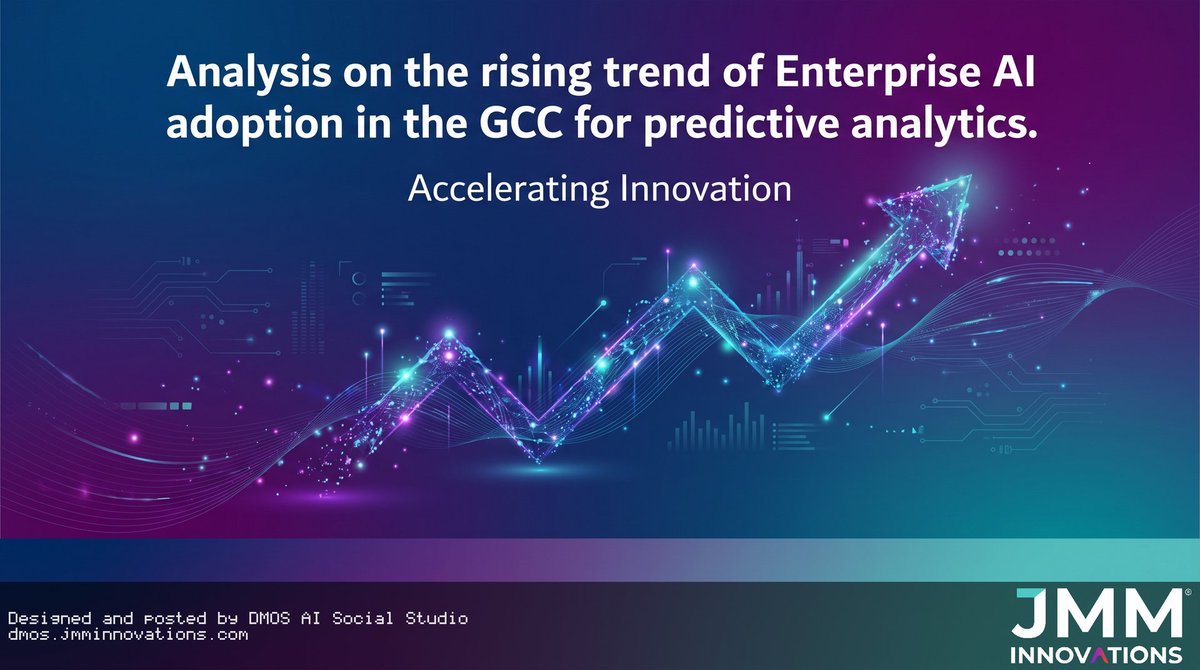 Analysis on the rising trend of Enterprise AI adoption in the GCC for predictive analytics.

Accelerating Innovation

Designed and posted by DMOS AI Social Studio
dmos.jmminnovations.com

JMM®
INNOVATIONS